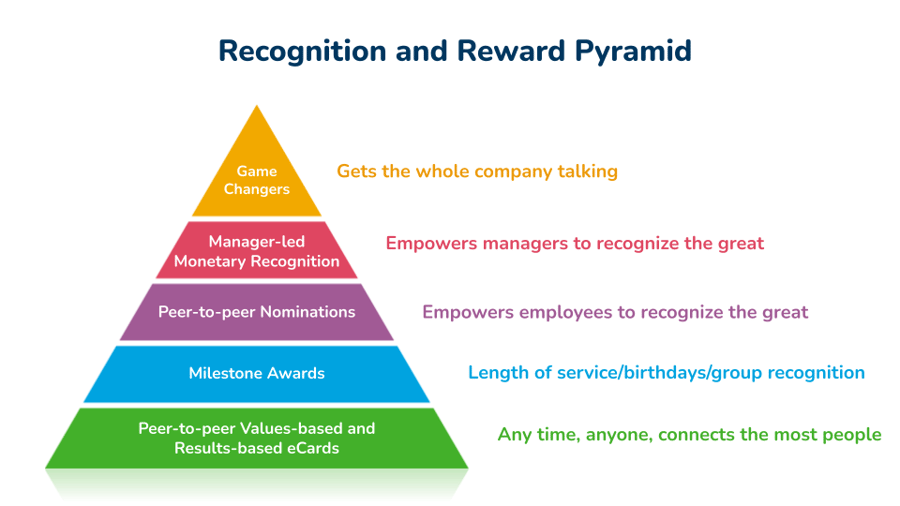 Recognition and Reward Pyramid

Game Changers

Gets the whole company talking

Manager-led Monetary Recognition

Empowers managers to recognize the great

Peer-to-peer Nominations

Empowers employees to recognize the great

Milestone Awards

Length of service/birthdays/group recognition

Peer-to-peer Values-based and Results-based eCards

Any time, anyone, connects the most people